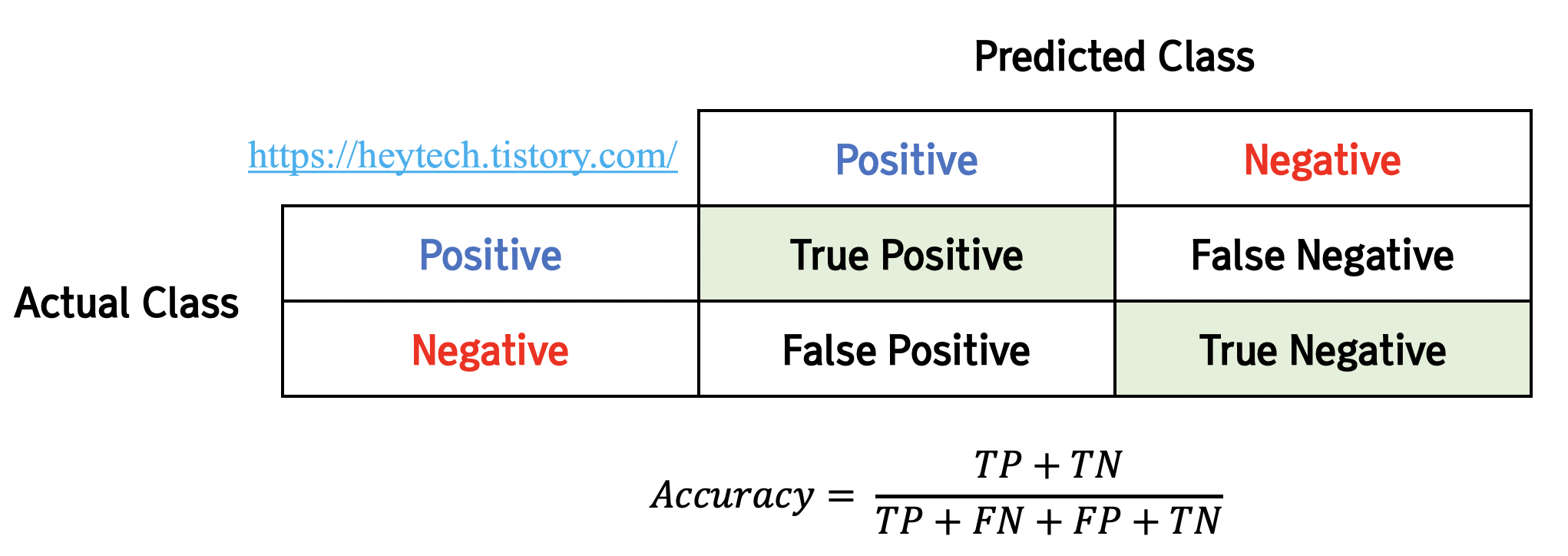 Predicted Class

https://heytech.tistory.com/

Actual Class

| | Positive | Negative |
|---|---|---|
| Positive | True Positive | False Negative |
| Negative | False Positive | True Negative |

$Accuracy = \frac{TP + TN}{TP + FN + FP + TN}$